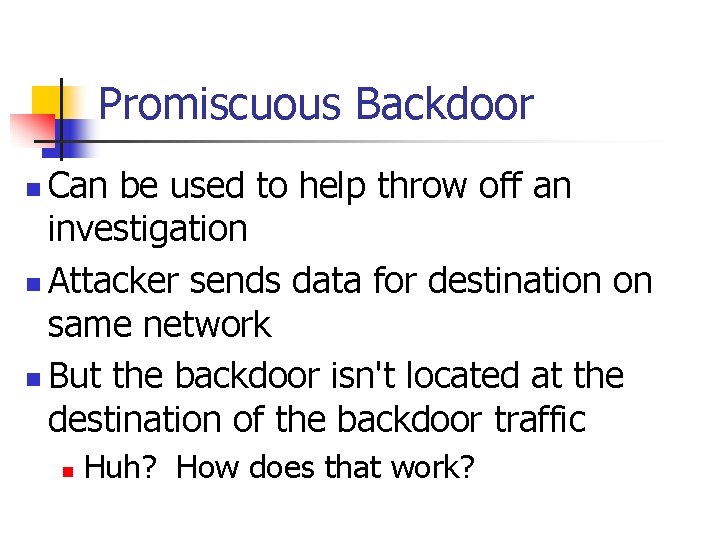 Promiscuous Backdoor

Can be used to help throw off an investigation

Attacker sends data for destination on same network

But the backdoor isn't located at the destination of the backdoor traffic

Huh?  How does that work?